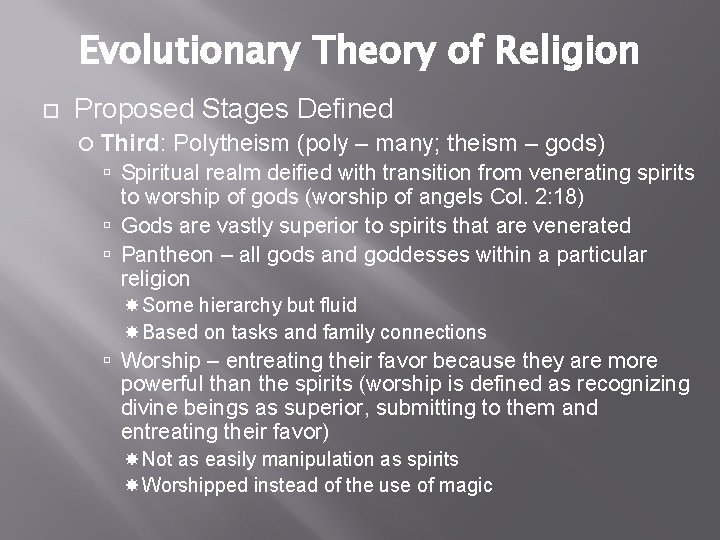 Evolutionary Theory of Religion

Proposed Stages Defined

Third: Polytheism (poly – many; theism – gods)

Spiritual realm deified with transition from venerating spirits to worship of gods (worship of angels Col. 2:18)

Gods are vastly superior to spirits that are venerated

Pantheon – all gods and goddesses within a particular religion

Some hierarchy but fluid

Based on tasks and family connections

Worship – entreating their favor because they are more powerful than the spirits (worship is defined as recognizing divine beings as superior, submitting to them and entreating their favor)

Not as easily manipulation as spirits

Worshipped instead of the use of magic